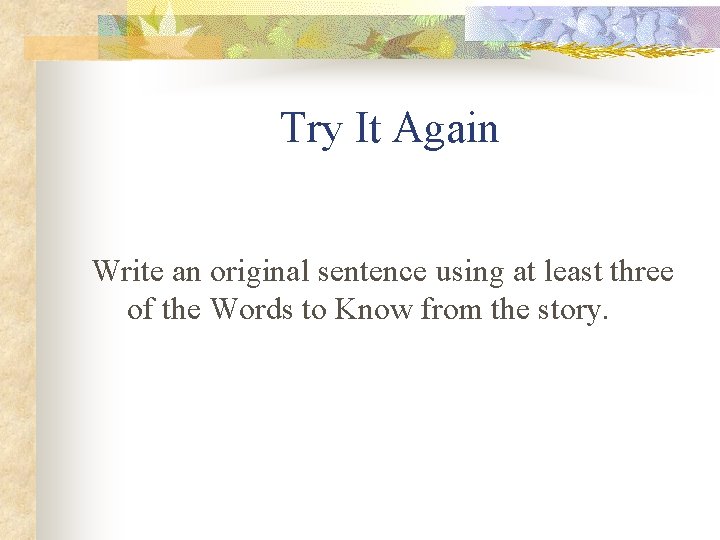 Try It Again

Write an original sentence using at least three of the Words to Know from the story.